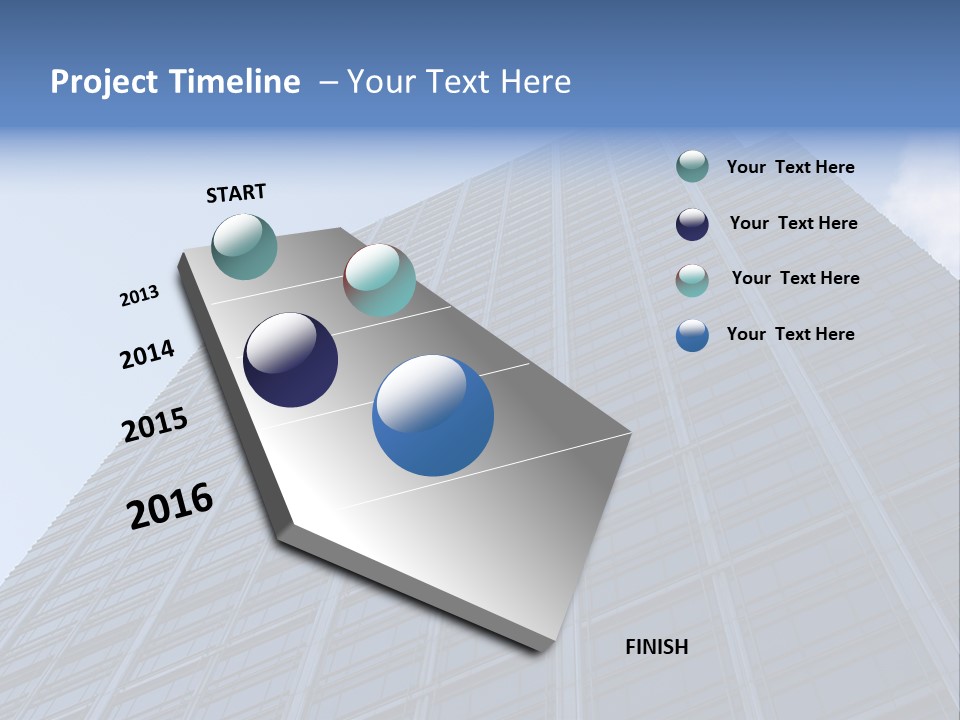 Project Timeline – Your Text Here

START

2013

2014

2015

2016

FINISH

Your Text Here

Your Text Here

Your Text Here

Your Text Here